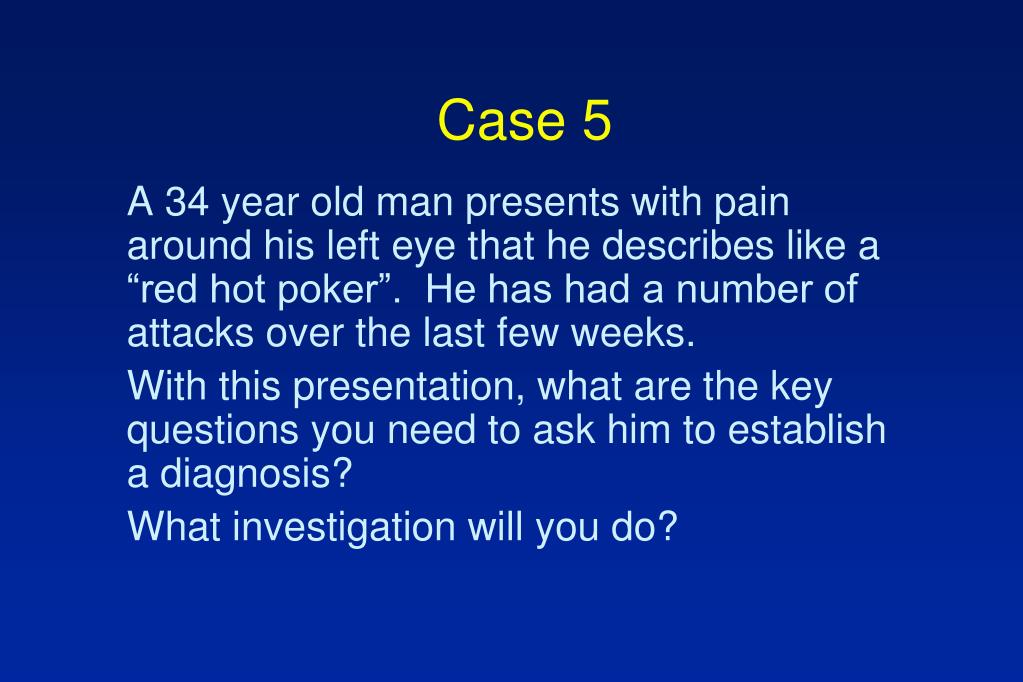 Case 5

A 34 year old man presents with pain around his left eye that he describes like a “red hot poker”. He has had a number of attacks over the last few weeks.

With this presentation, what are the key questions you need to ask him to establish a diagnosis?

What investigation will you do?